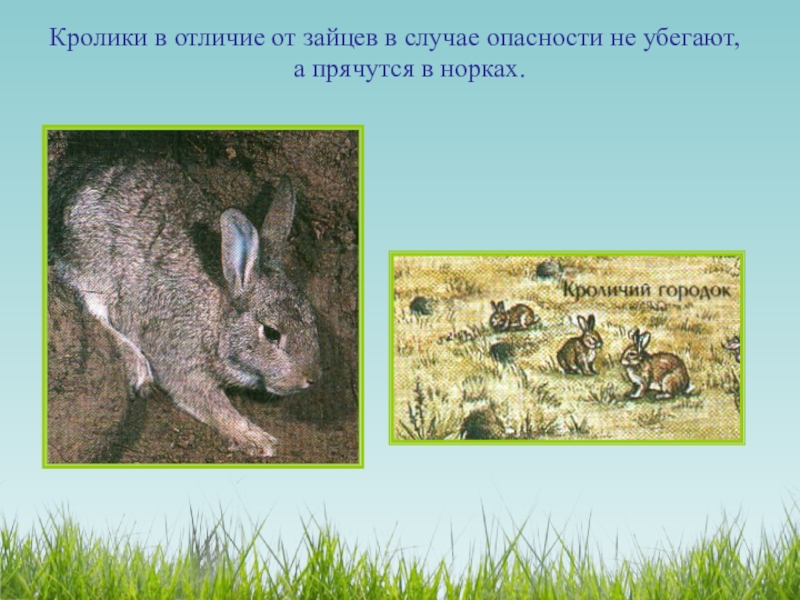 Кролики в отличие от зайцев в случае опасности не убегают, а прячутся в норках.

Кроличий городок